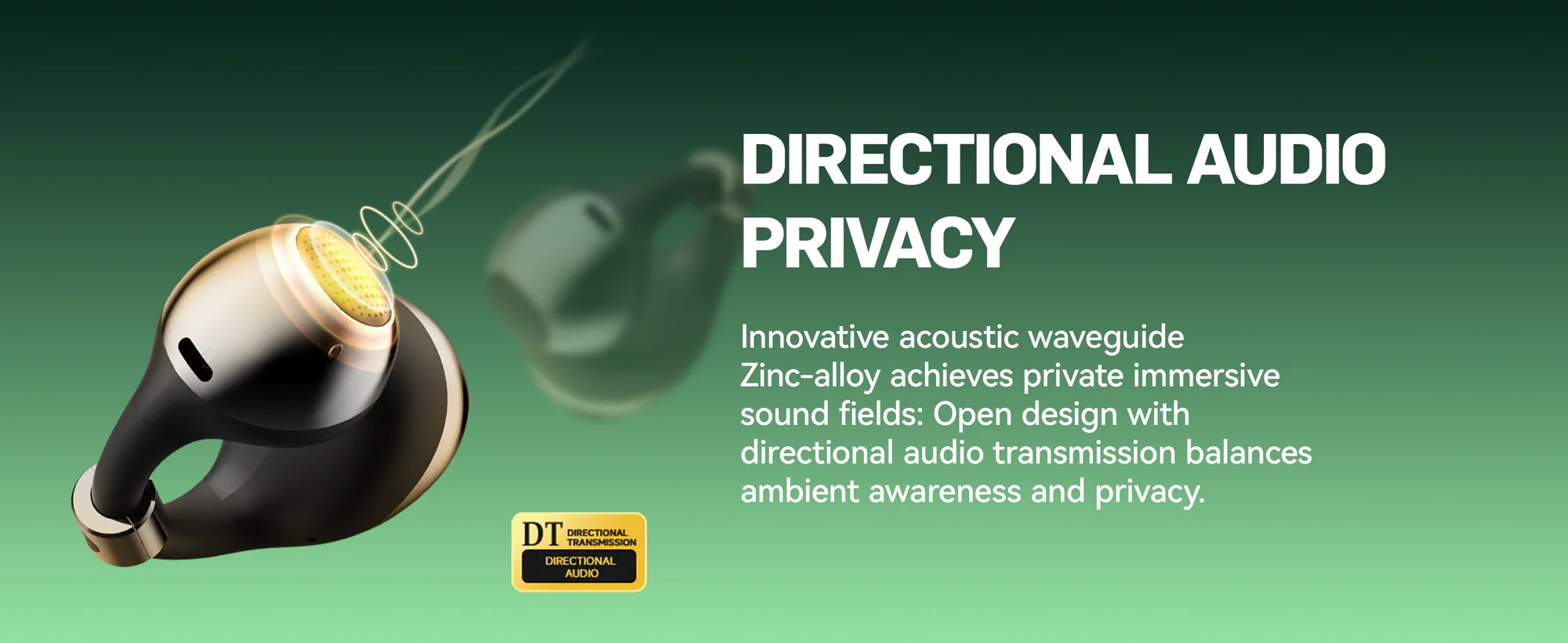 DIRECTIONAL AUDIO PRIVACY

Innovative acoustic waveguide Zinc-alloy achieves private immersive sound fields: Open design with directional audio transmission balances ambient awareness and privacy.

DT DIRECTIONAL TRANSMISSION
DIRECTIONAL AUDIO